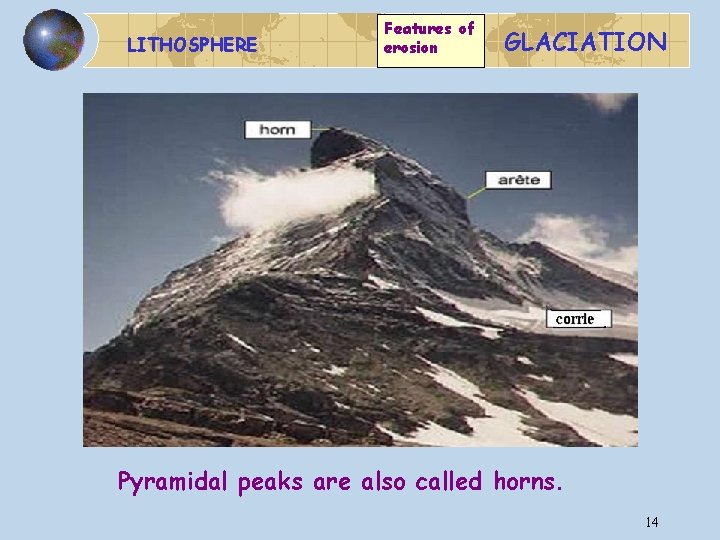 LITHOSPHERE

Features of erosion

GLACIATION

horn

arête

corrie

Pyramidal peaks are also called horns.

14